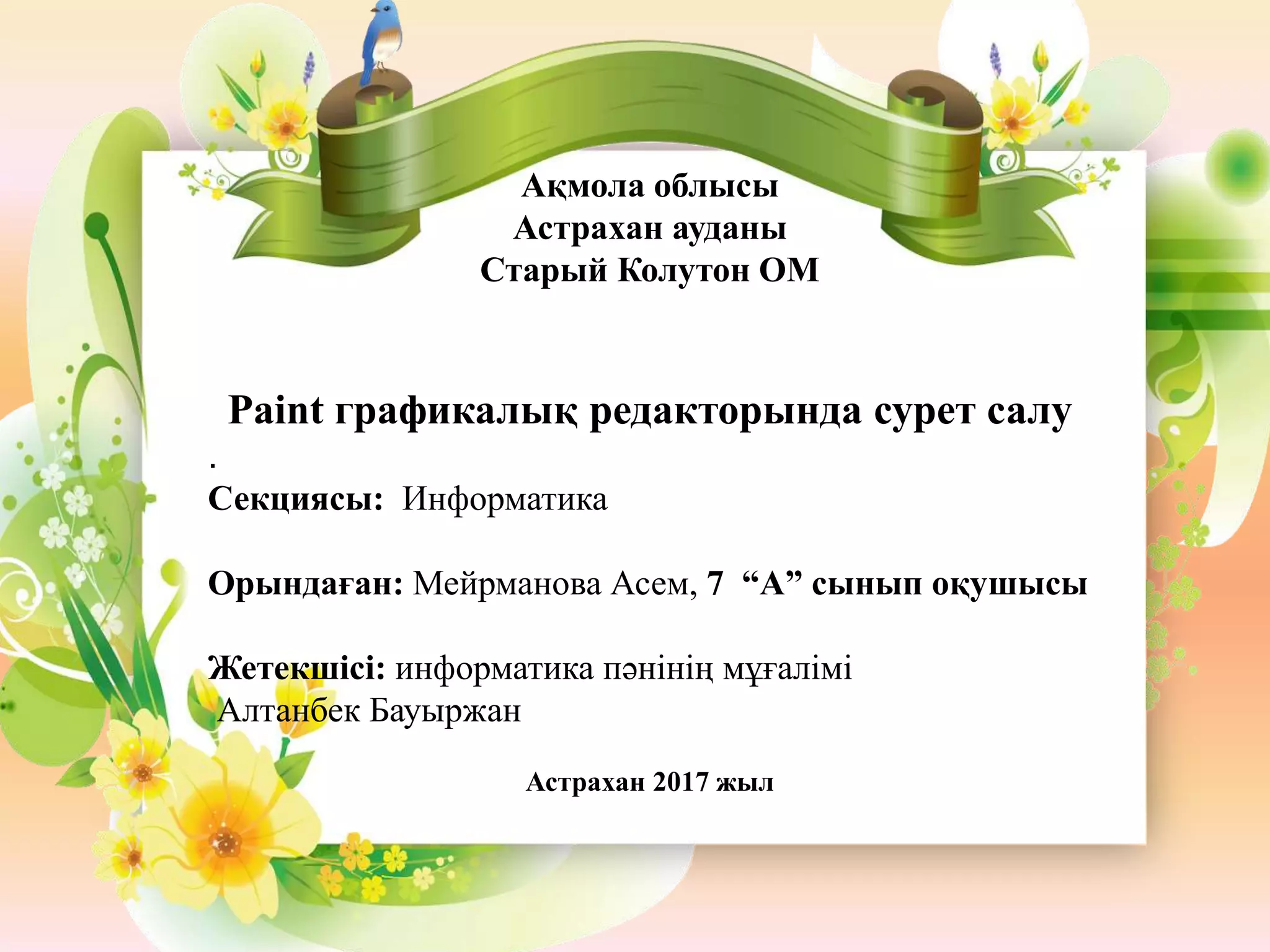 Ақмола облысы
Астрахан ауданы
Старый Колутон ОМ

Paint графикалық редакторында сурет салу

.
Секциясы: Информатика

Орындаған: Мейрманова Асем, 7 “А” сынып оқушысы

Жетекшісі: информатика пәнінің мұғалімі
Алтанбек Бауыржан

Астрахан 2017 жыл